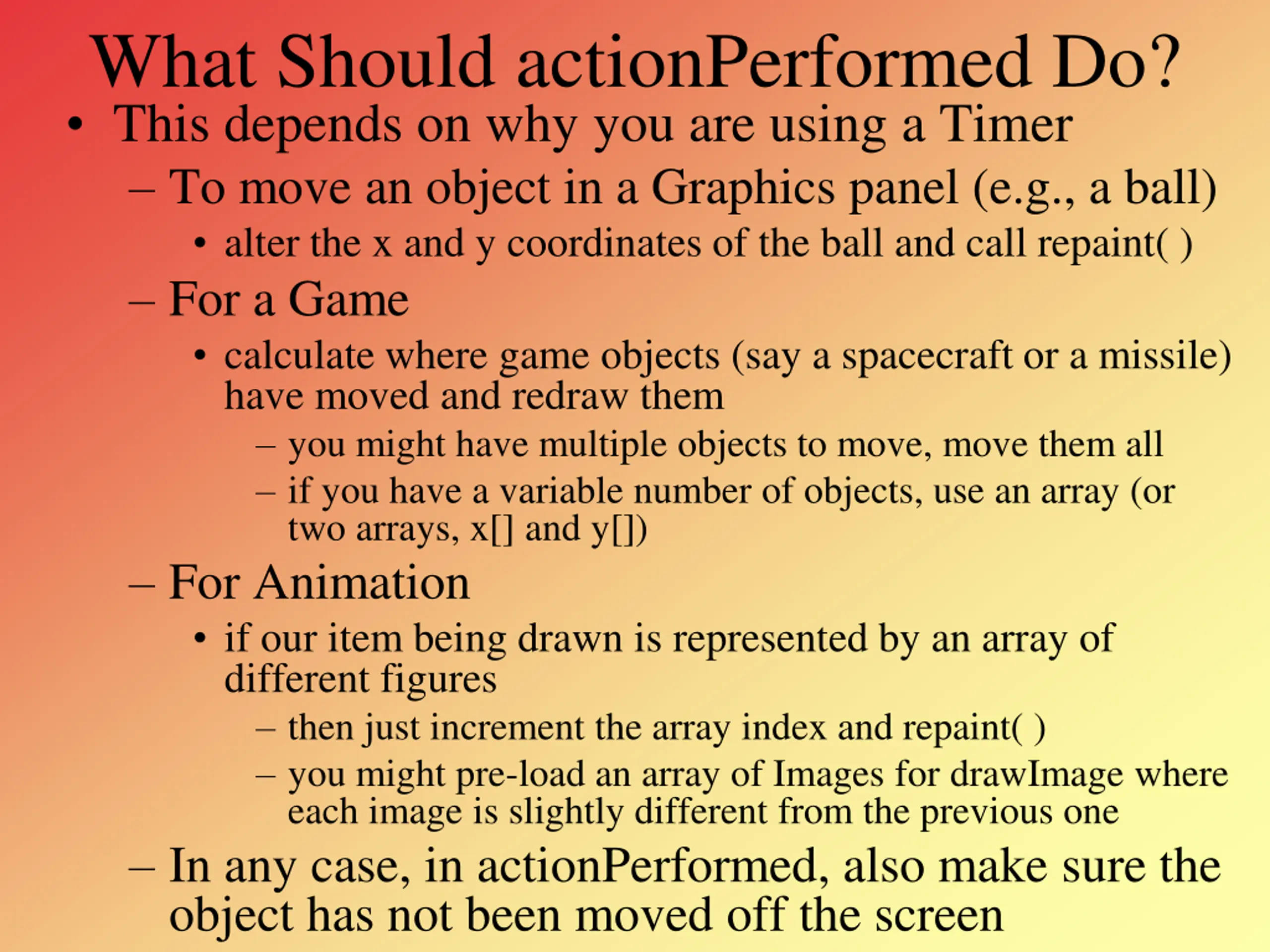 What Should actionPerformed Do?

• This depends on why you are using a Timer

– To move an object in a Graphics panel (e.g., a ball)

• alter the x and y coordinates of the ball and call repaint( )

– For a Game

• calculate where game objects (say a spacecraft or a missile) have moved and redraw them

– you might have multiple objects to move, move them all

– if you have a variable number of objects, use an array (or two arrays, x[] and y[])

– For Animation

• if our item being drawn is represented by an array of different figures

– then just increment the array index and repaint( )

– you might pre-load an array of Images for drawImage where each image is slightly different from the previous one

– In any case, in actionPerformed, also make sure the object has not been moved off the screen